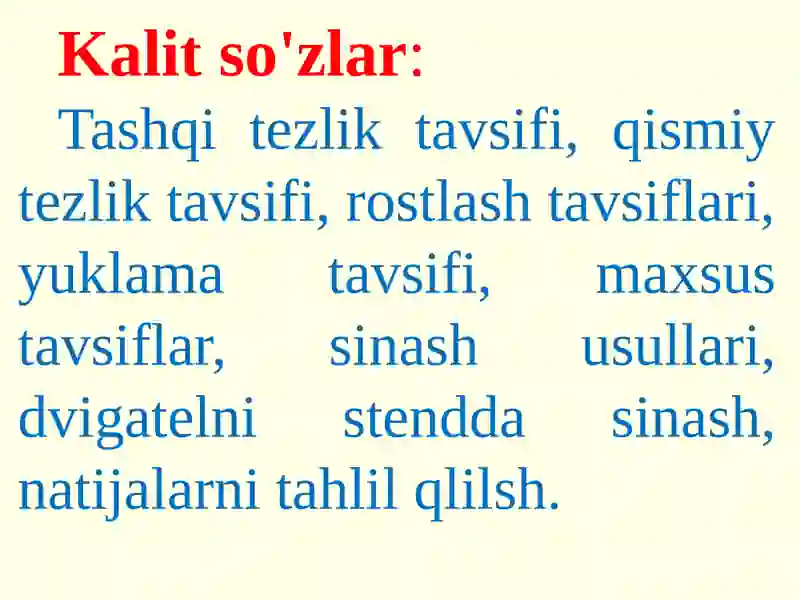 Kalit so'zlar:

Tashqi tezlik tavsifi, qismiy tezlik tavsifi, rostlash tavsiflari, yuklama tavsifi, maxsus tavsiflar, sinash usullari, dvigatelni stendda sinash, natijalarni tahlil qlilsh.